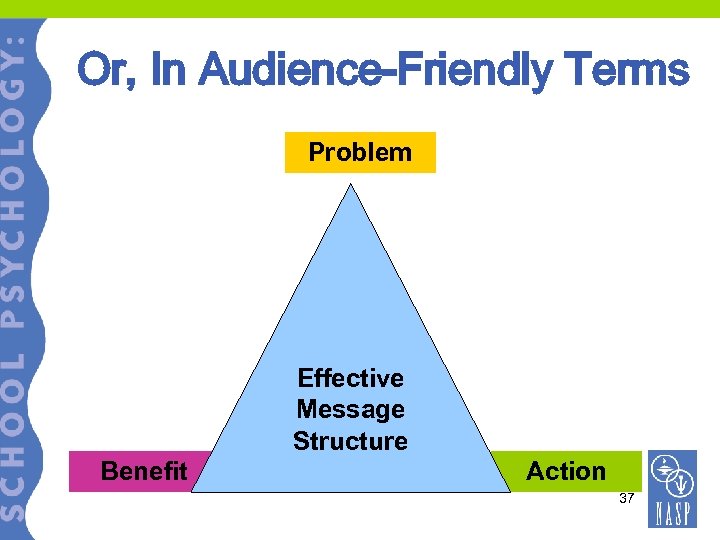 SCHOOL PSYCHOLOGY:

Or, In Audience-Friendly Terms

Problem

Effective Message Structure

Benefit

Action

37

NASP